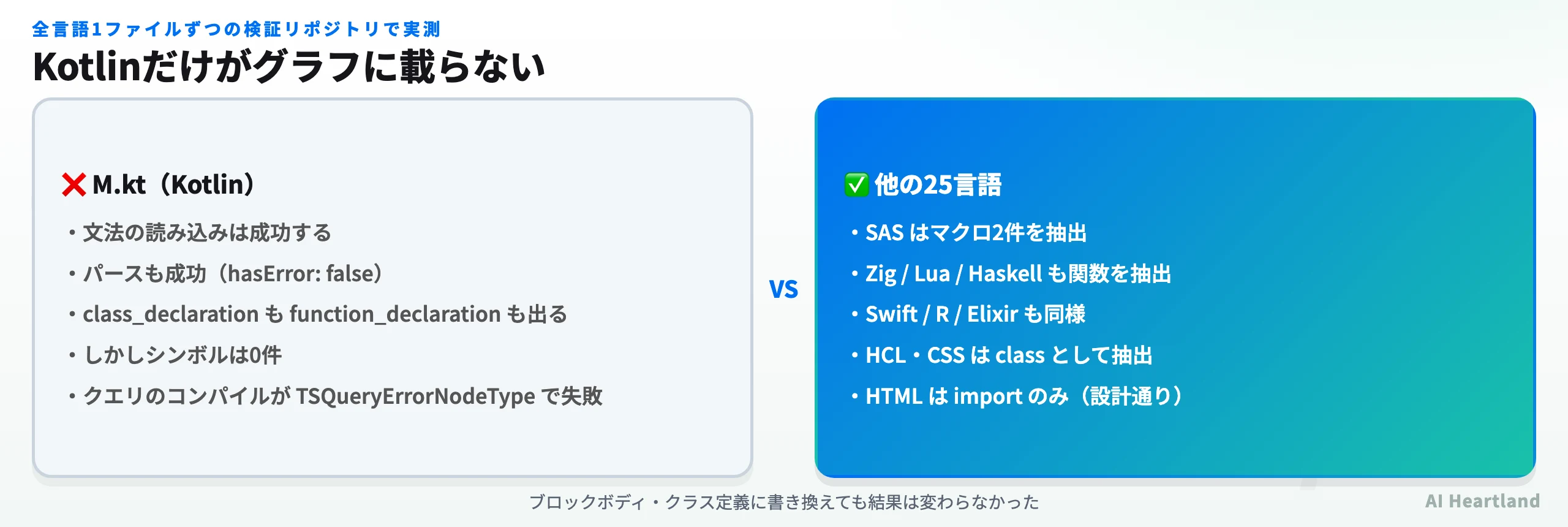 全言語1ファイルずつの検証リポジトリで実測

Kotlinだけがグラフに載らない

❌ M.kt（Kotlin）

・文法の読み込みは成功する
・パースも成功（hasError: false）
・class_declaration も function_declaration も出る
・しかしシンボルは0件
・クエリのコンパイルが TSQueryErrorNodeType で失敗

VS

✅ 他の25言語

・SAS はマクロ2件を抽出
・Zig / Lua / Haskell も関数を抽出
・Swift / R / Elixir も同様
・HCL・CSS は class として抽出
・HTML は import のみ（設計通り）

ブロックボディ・クラス定義に書き換えても結果は変わらなかった

AI Heartland